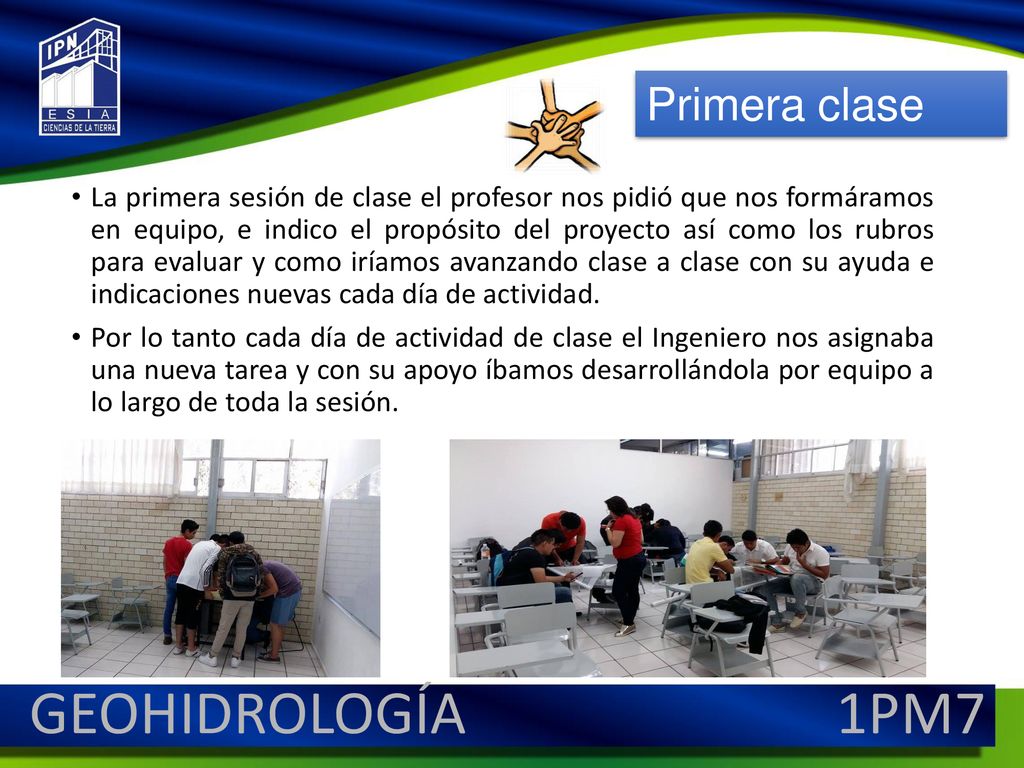 IPN
ESIA
CIENCIAS DE LA TIERRA

Primera clase

• La primera sesión de clase el profesor nos pidió que nos formáramos en equipo, e indico el propósito del proyecto así como los rubros para evaluar y como iríamos avanzando clase a clase con su ayuda e indicaciones nuevas cada día de actividad.

• Por lo tanto cada día de actividad de clase el Ingeniero nos asignaba una nueva tarea y con su apoyo íbamos desarrollándola por equipo a lo largo de toda la sesión.

GEOHIDROLOGÍA 1PM7